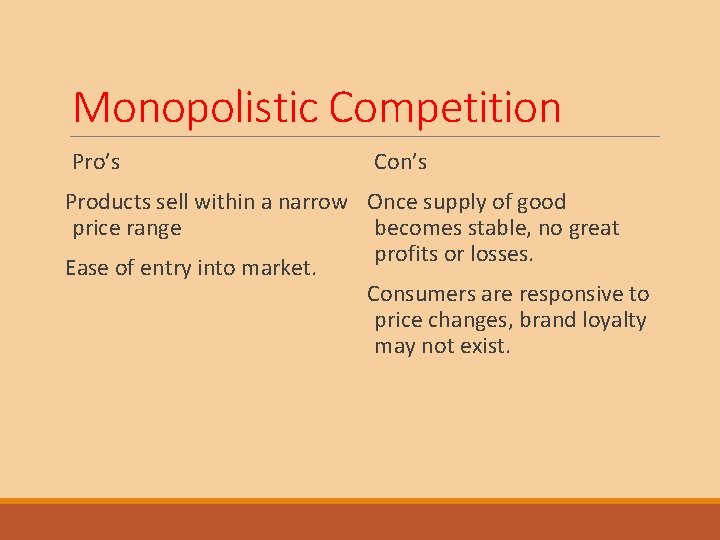 Monopolistic Competition

Pro’s

Products sell within a narrow price range

Ease of entry into market.

Con’s

Once supply of good becomes stable, no great profits or losses.

Consumers are responsive to price changes, brand loyalty may not exist.